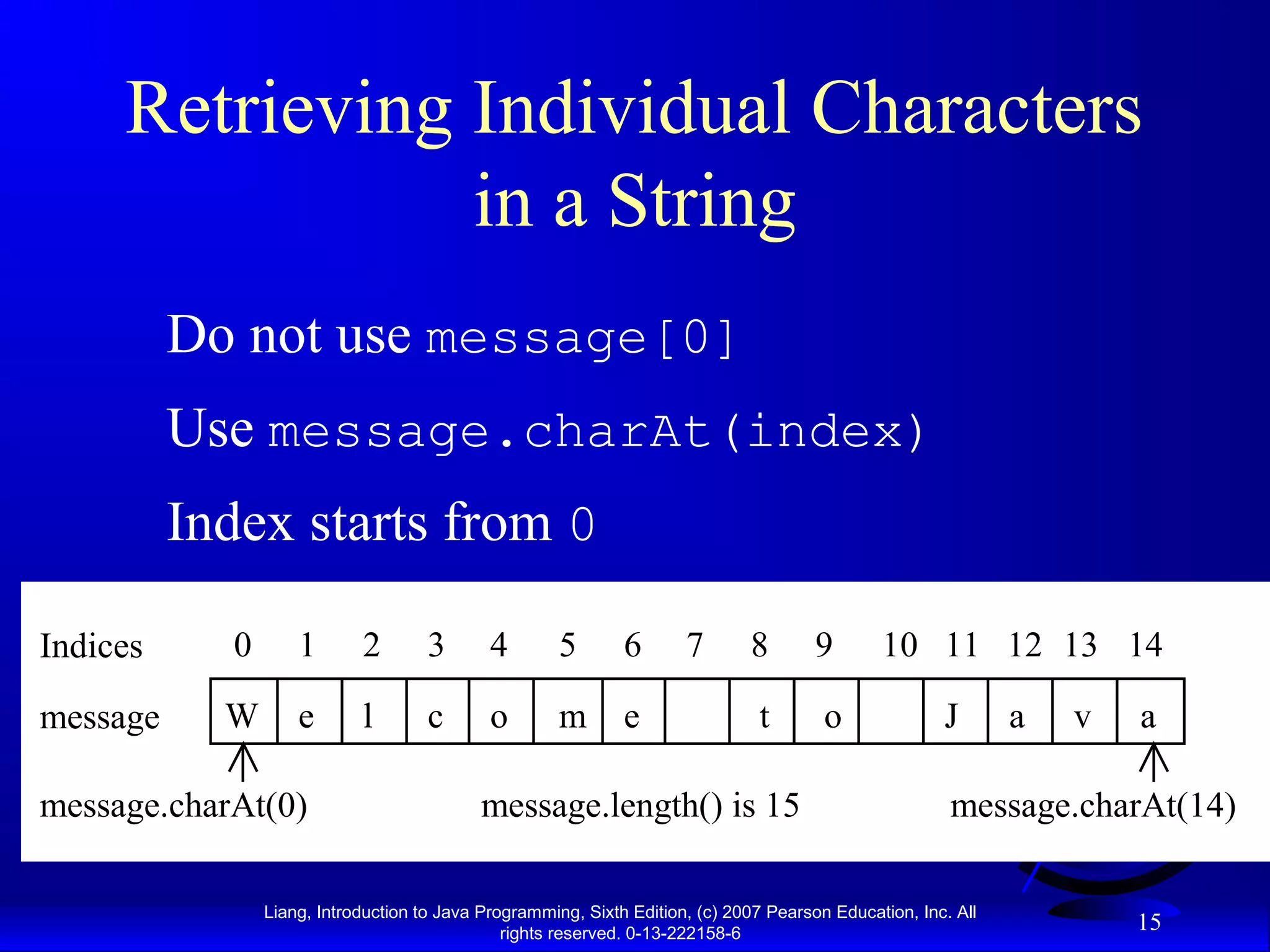 Retrieving Individual Characters in a String

Do not use message[0]

Use message.charAt(index)

Index starts from 0

| Indices | 0 | 1 | 2 | 3 | 4 | 5 | 6 | 7 | 8 | 9 | 10 | 11 | 12 | 13 | 14 |
|---|---|---|---|---|---|---|---|---|---|---|---|---|---|---|---|
| message | W | e | l | c | o | m | e |  | t | o |  | J | a | v | a |

message.charAt(0)

message.length() is 15

message.charAt(14)

Liang, Introduction to Java Programming, Sixth Edition, (c) 2007 Pearson Education, Inc. All rights reserved. 0-13-222158-6

15